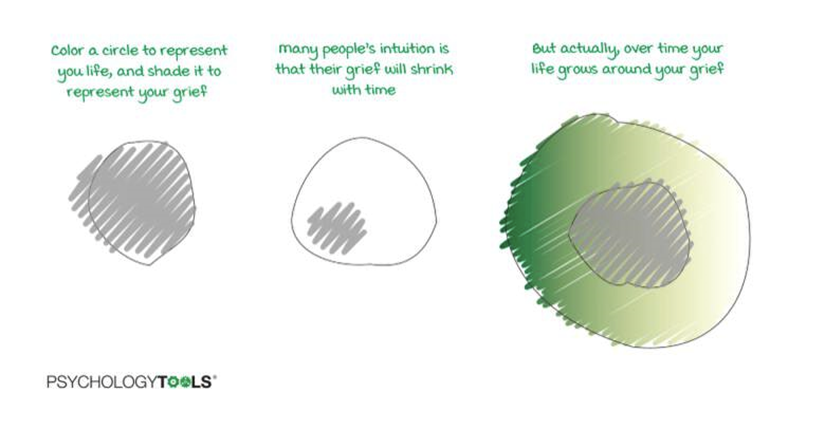 Color a circle to represent you life, and shade it to represent your grief

Many people's intuition is that their grief will shrink with time

But actually, over time your life grows around your grief

PSYCHOLOGYTOOLS®